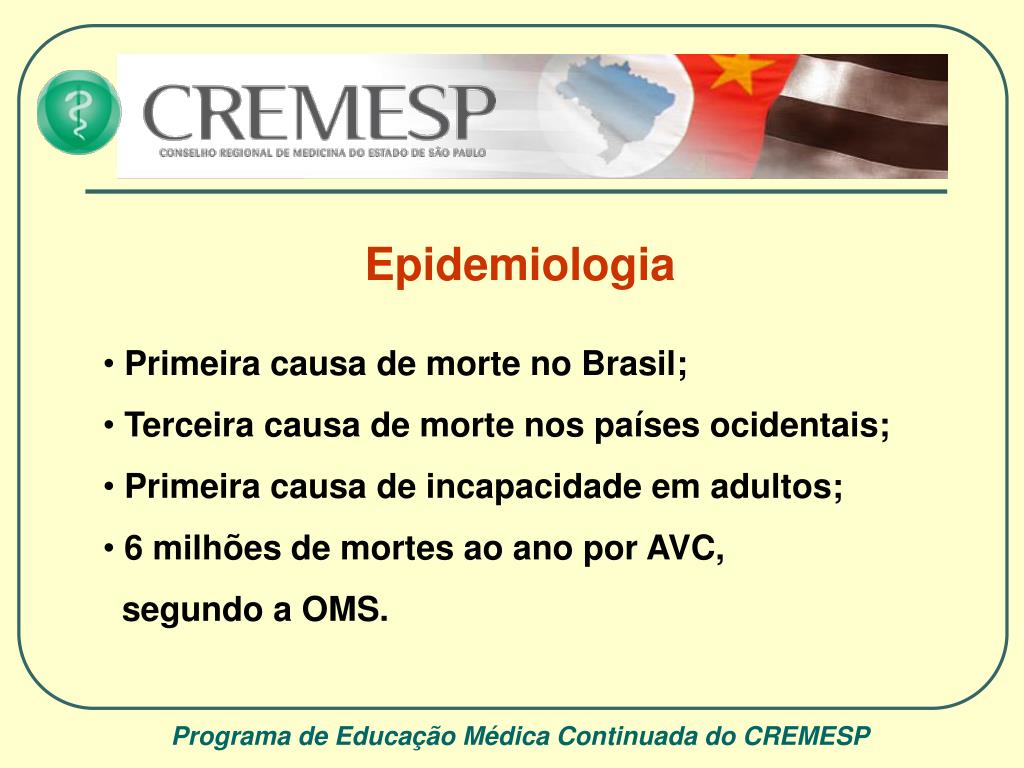 CREMESP
CONSELHO REGIONAL DE MEDICINA DO ESTADO DE SÃO PAULO

Epidemiologia

• Primeira causa de morte no Brasil;
• Terceira causa de morte nos países ocidentais;
• Primeira causa de incapacidade em adultos;
• 6 milhões de mortes ao ano por AVC, segundo a OMS.

Programa de Educação Médica Continuada do CREMESP